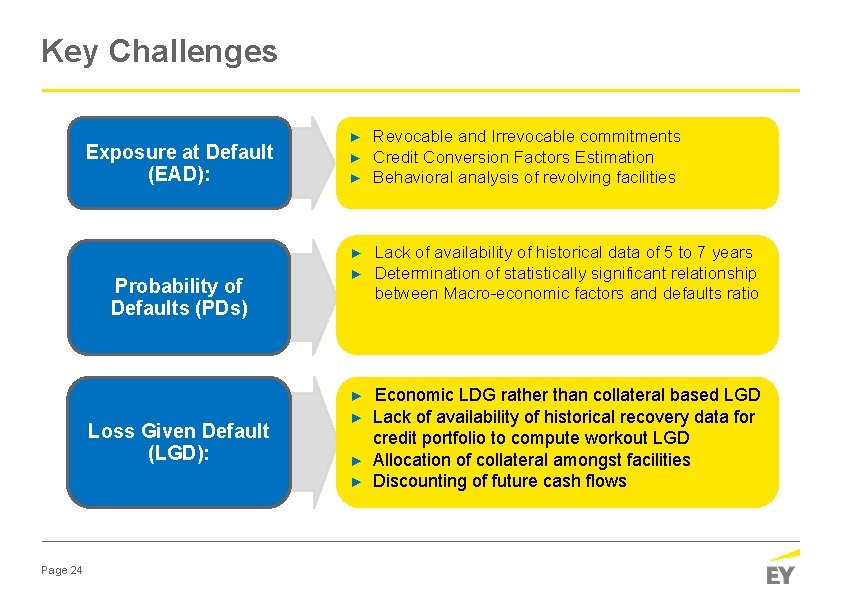 Key Challenges

Exposure at Default (EAD):

► Revocable and Irrevocable commitments
► Credit Conversion Factors Estimation
► Behavioral analysis of revolving facilities

Probability of Defaults (PDs)

► Lack of availability of historical data of 5 to 7 years
► Determination of statistically significant relationship between Macro-economic factors and defaults ratio

Loss Given Default (LGD):

► Economic LDG rather than collateral based LGD
► Lack of availability of historical recovery data for credit portfolio to compute workout LGD
► Allocation of collateral amongst facilities
► Discounting of future cash flows

Page 24

EY